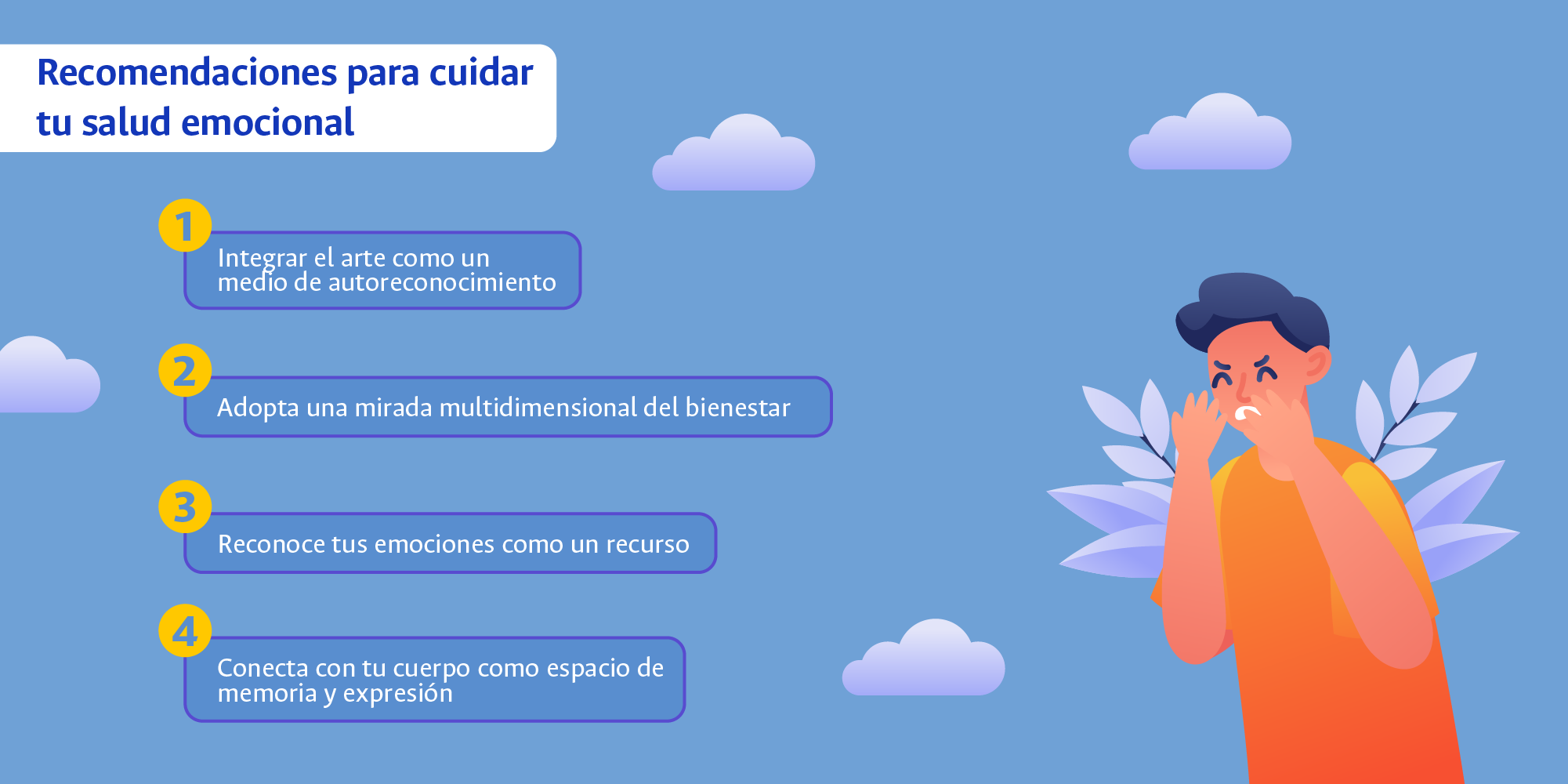 Recomendaciones para cuidar tu salud emocional

1
Integrar el arte como un medio de autoreconocimiento

2
Adopta una mirada multidimensional del bienestar

3
Reconoce tus emociones como un recurso

4
Conecta con tu cuerpo como espacio de memoria y expresión